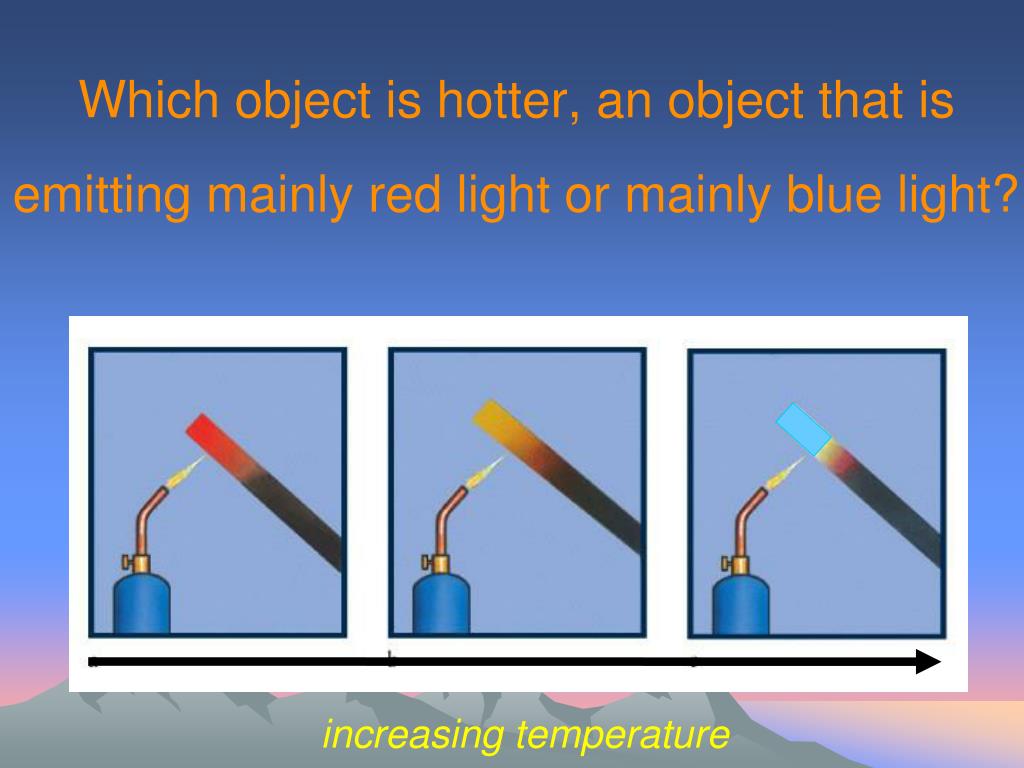 Which object is hotter, an object that is emitting mainly red light or mainly blue light?

increasing temperature